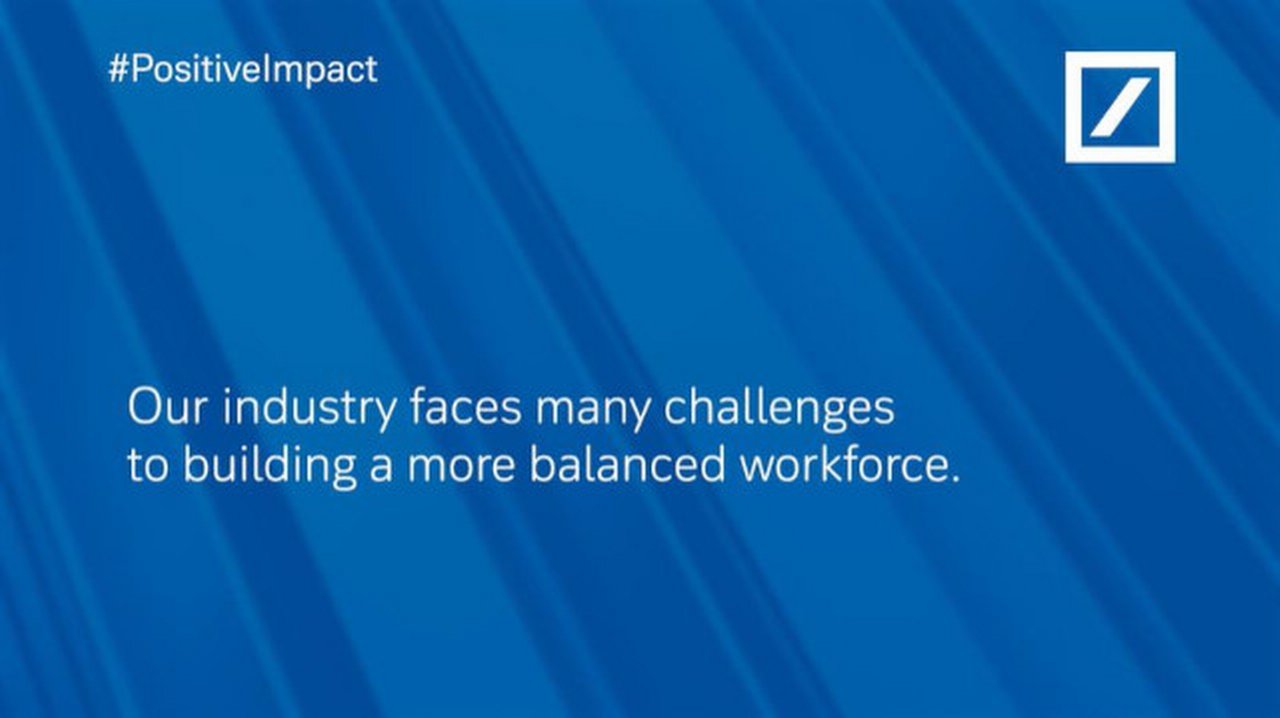 #PositiveImpact

Our industry faces many challenges to building a more balanced workforce.